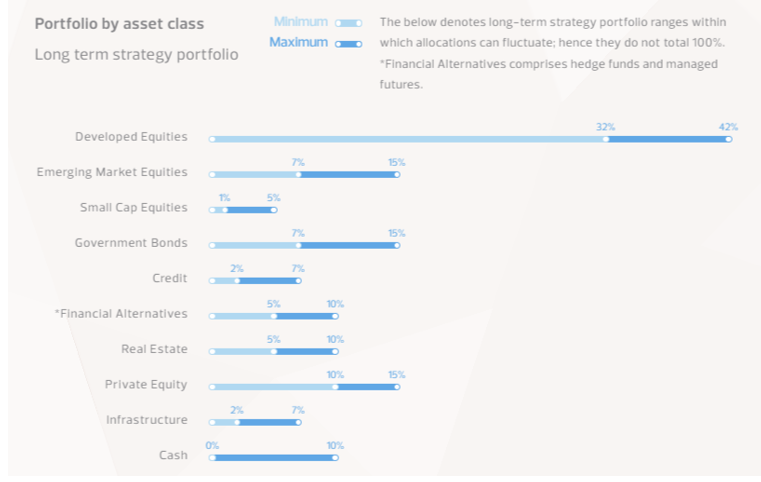 Portfolio by asset class

Long term strategy portfolio

Minimum
Maximum

The below denotes long-term strategy portfolio ranges within which allocations can fluctuate; hence they do not total 100%.
*Financial Alternatives comprises hedge funds and managed futures.

Developed Equities 32% 42%

Emerging Market Equities 7% 15%

Small Cap Equities 1% 5%

Government Bonds 7% 15%

Credit 2% 7%

*Financial Alternatives 5% 10%

Real Estate 5% 10%

Private Equity 10% 15%

Infrastructure 2% 7%

Cash 0% 10%